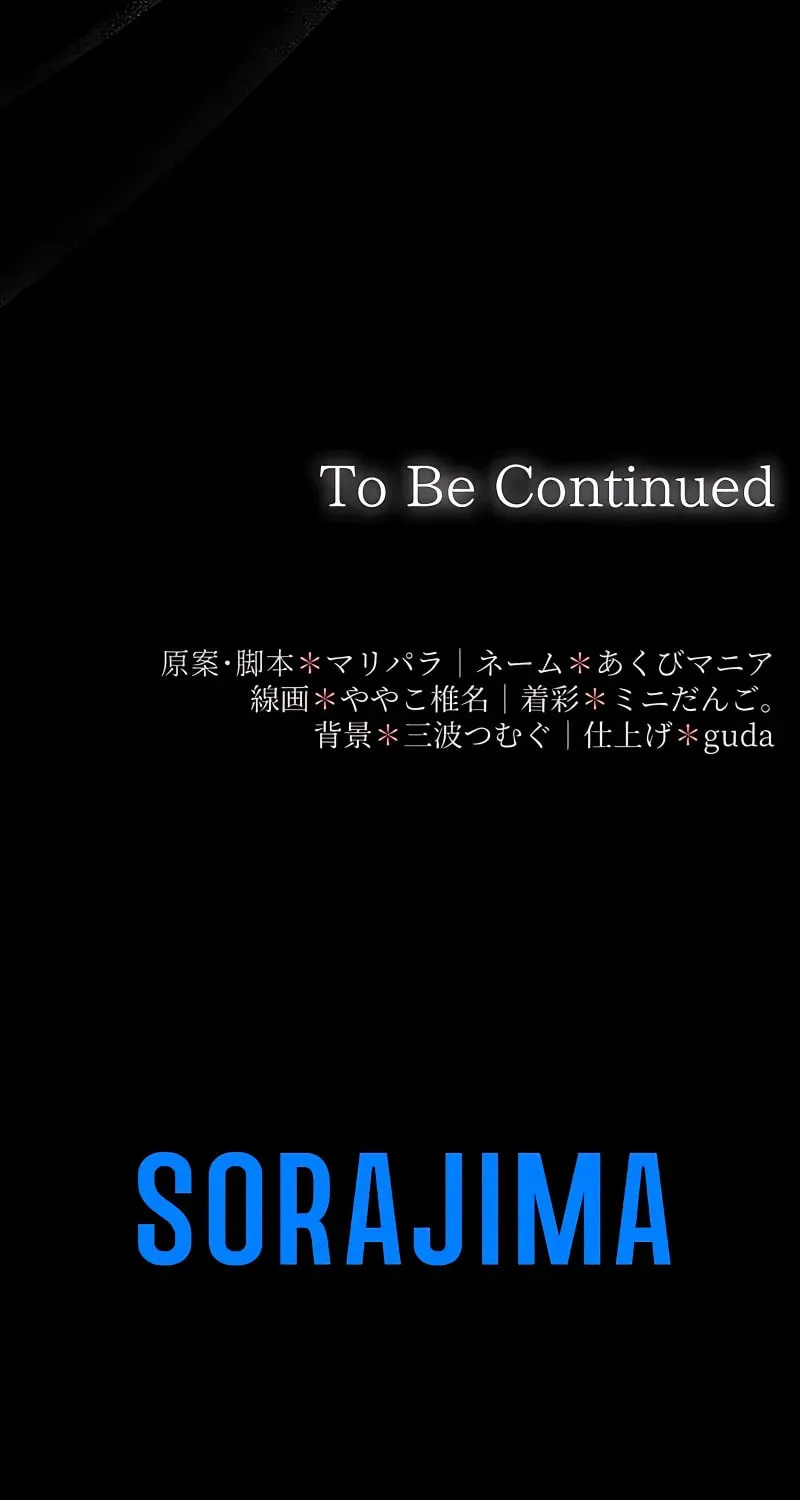 To Be Continued

原案・脚本＊マリパラ｜ネーム＊あくびマニア
線画＊ややこ椎名｜着彩＊ミニだんご。
背景＊三波つむぐ｜仕上げ＊guda

SORAJIMA